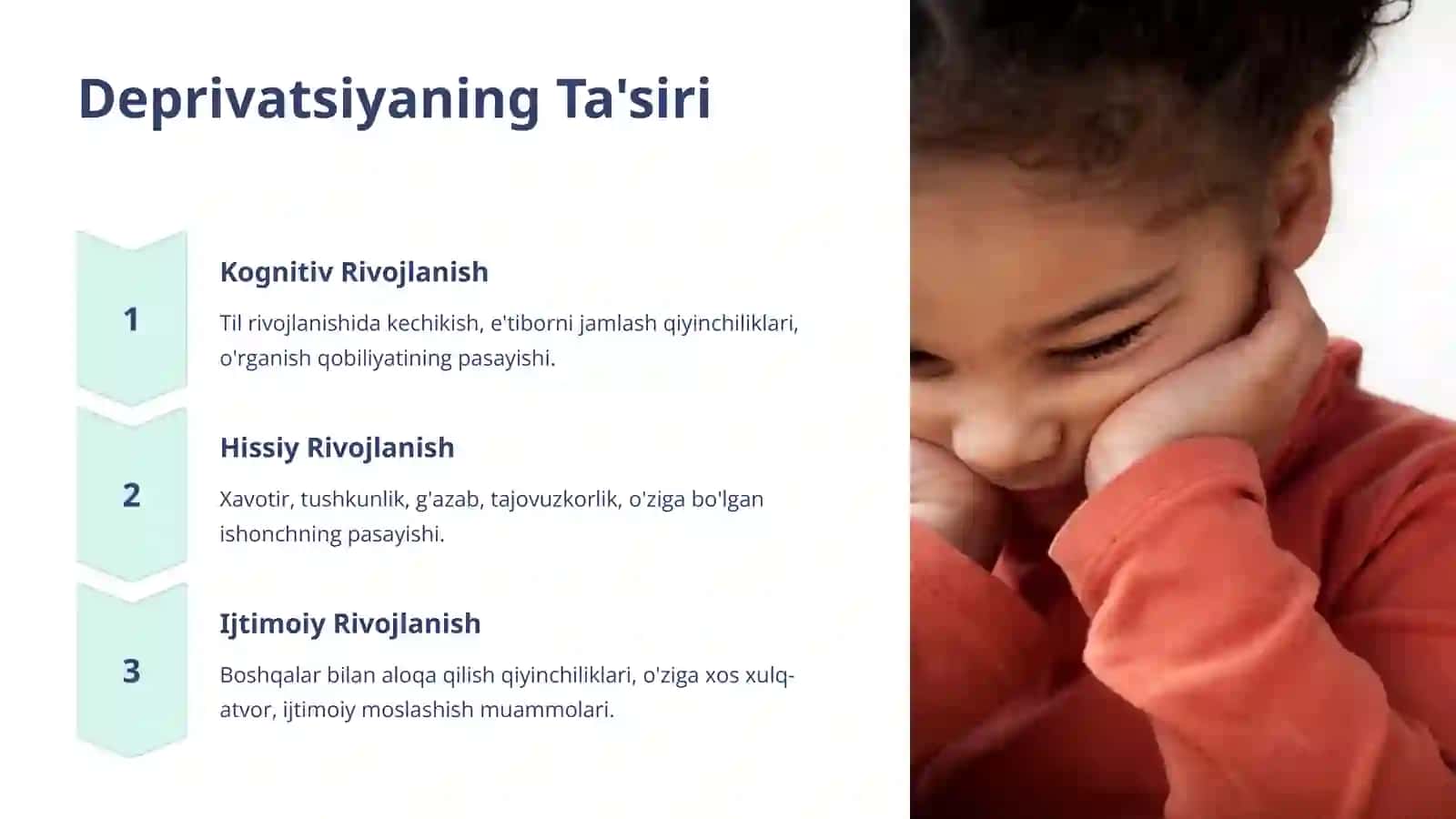 Deprivatsiyaning Ta'siri

1

Kognitiv Rivojlanish

Til rivojlanishida kechikish, e'tiborni jamlash qiyinchiliklari, o'rganish qobiliyatining pasayishi.

2

Hissiy Rivojlanish

Xavotir, tushkunlik, g'azab, tajovuzkorlik, o'ziga bo'lgan ishonchning pasayishi.

3

Ijtimoiy Rivojlanish

Boshqalar bilan aloqa qilish qiyinchiliklari, o'ziga xos xulq-atvor, ijtimoiy moslashish muammolari.